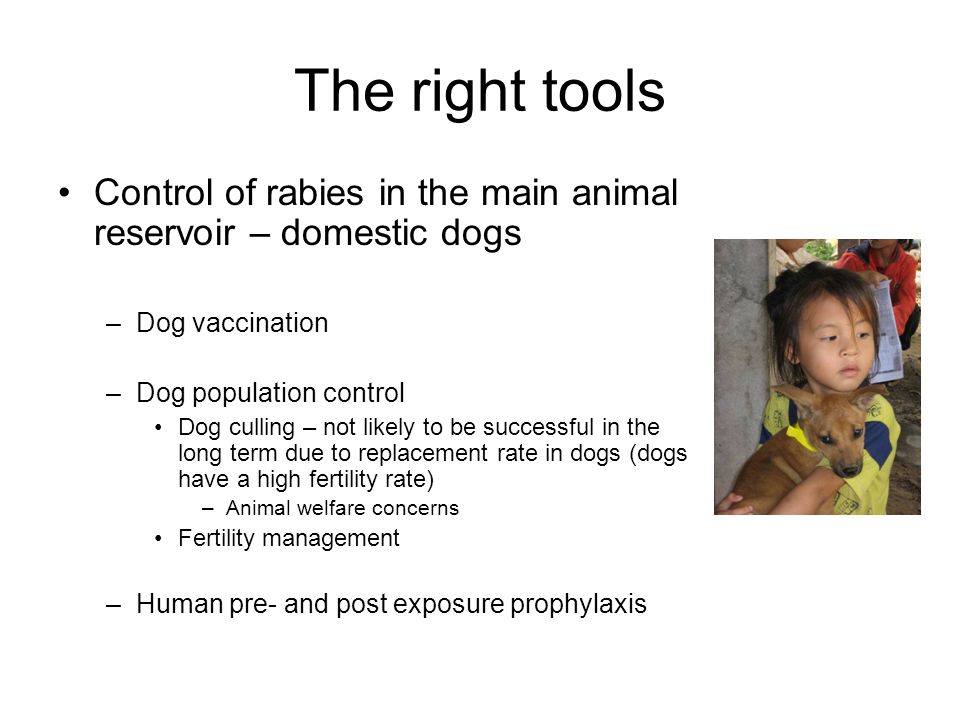 The right tools

• Control of rabies in the main animal reservoir – domestic dogs

– Dog vaccination

– Dog population control
  • Dog culling – not likely to be successful in the long term due to replacement rate in dogs (dogs have a high fertility rate)
    – Animal welfare concerns
  • Fertility management

– Human pre- and post exposure prophylaxis